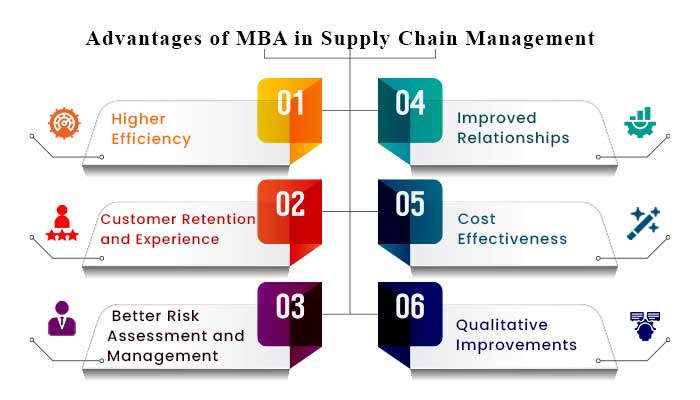 Advantages of MBA in Supply Chain Management

01
Higher Efficiency

02
Customer Retention and Experience

03
Better Risk Assessment and Management

04
Improved Relationships

05
Cost Effectiveness

06
Qualitative Improvements